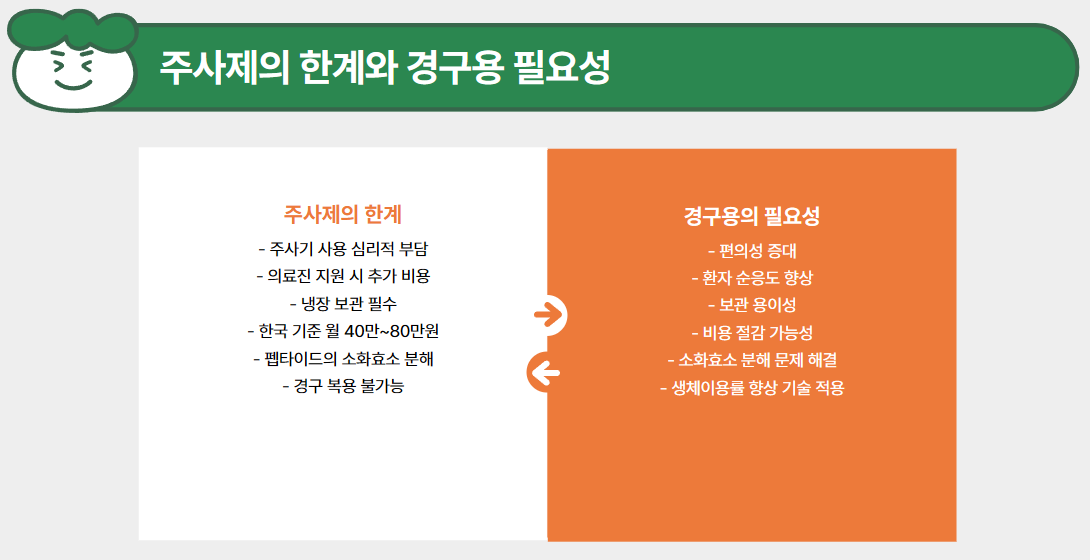 주사제의 한계와 경구용 필요성

주사제의 한계
- 주사기 사용 심리적 부담
- 의료진 지원 시 추가 비용
- 냉장 보관 필수
- 한국 기준 월 40만~80만원
- 펩타이드의 소화효소 분해
- 경구 복용 불가능

경구용의 필요성
- 편의성 증대
- 환자 순응도 향상
- 보관 용이성
- 비용 절감 가능성
- 소화효소 분해 문제 해결
- 생체이용률 향상 기술 적용